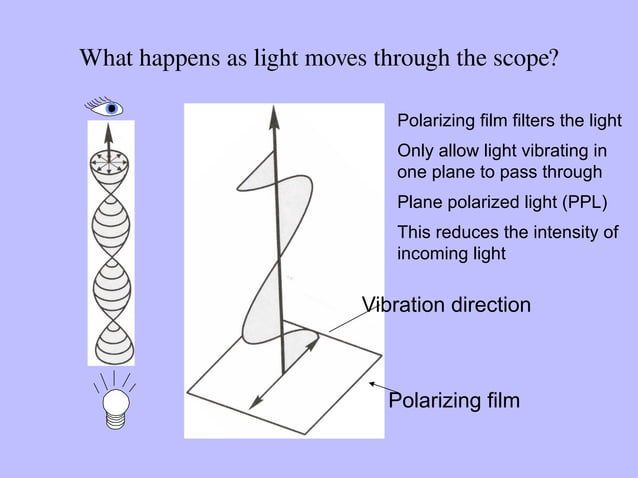 What happens as light moves through the scope?

Polarizing film filters the light

Only allow light vibrating in one plane to pass through

Plane polarized light (PPL)

This reduces the intensity of incoming light

Vibration direction

Polarizing film